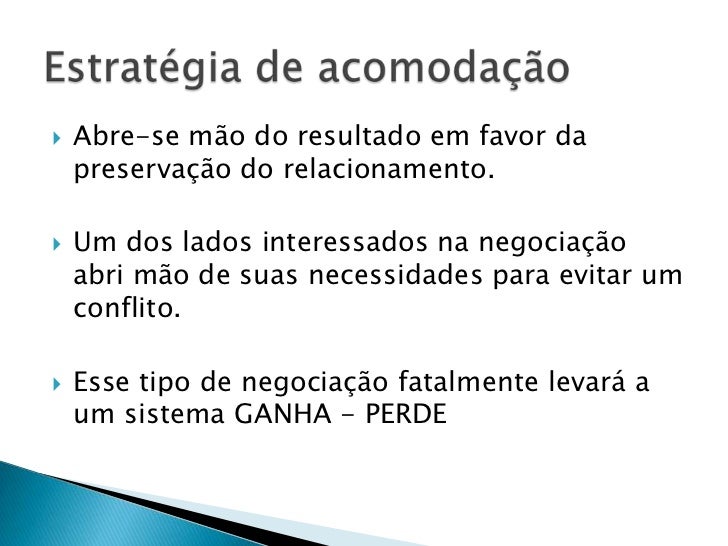 Estratégia de acomodação

Abre-se mão do resultado em favor da preservação do relacionamento.

Um dos lados interessados na negociação abri mão de suas necessidades para evitar um conflito.

Esse tipo de negociação fatalmente levará a um sistema GANHA - PERDE